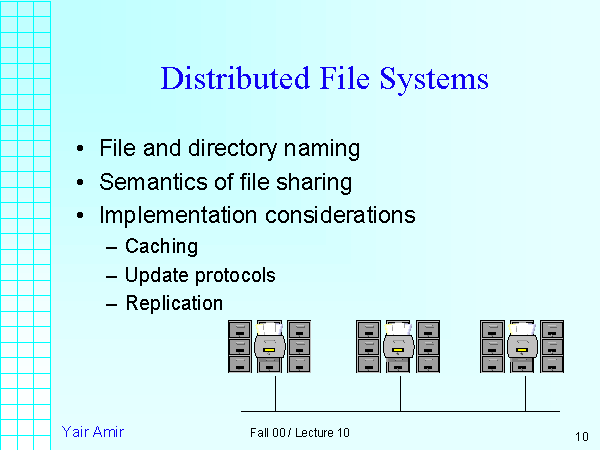 Distributed File Systems

• File and directory naming
• Semantics of file sharing
• Implementation considerations
– Caching
– Update protocols
– Replication

Yair Amir

Fall 00 / Lecture 10

10